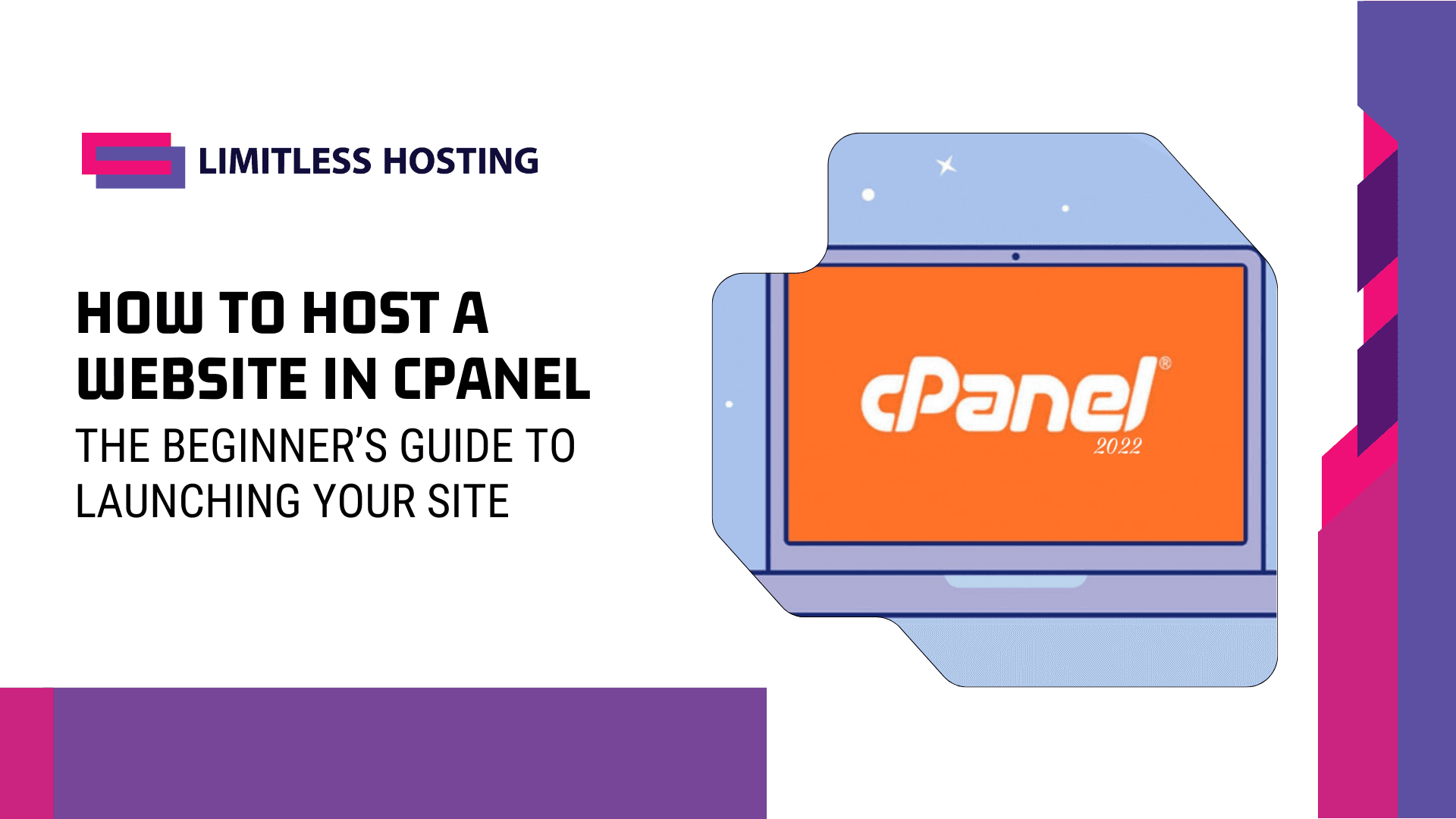 LIMITLESS HOSTING

HOW TO HOST A WEBSITE IN CPANEL
THE BEGINNER'S GUIDE TO LAUNCHING YOUR SITE

cPanel®
2022